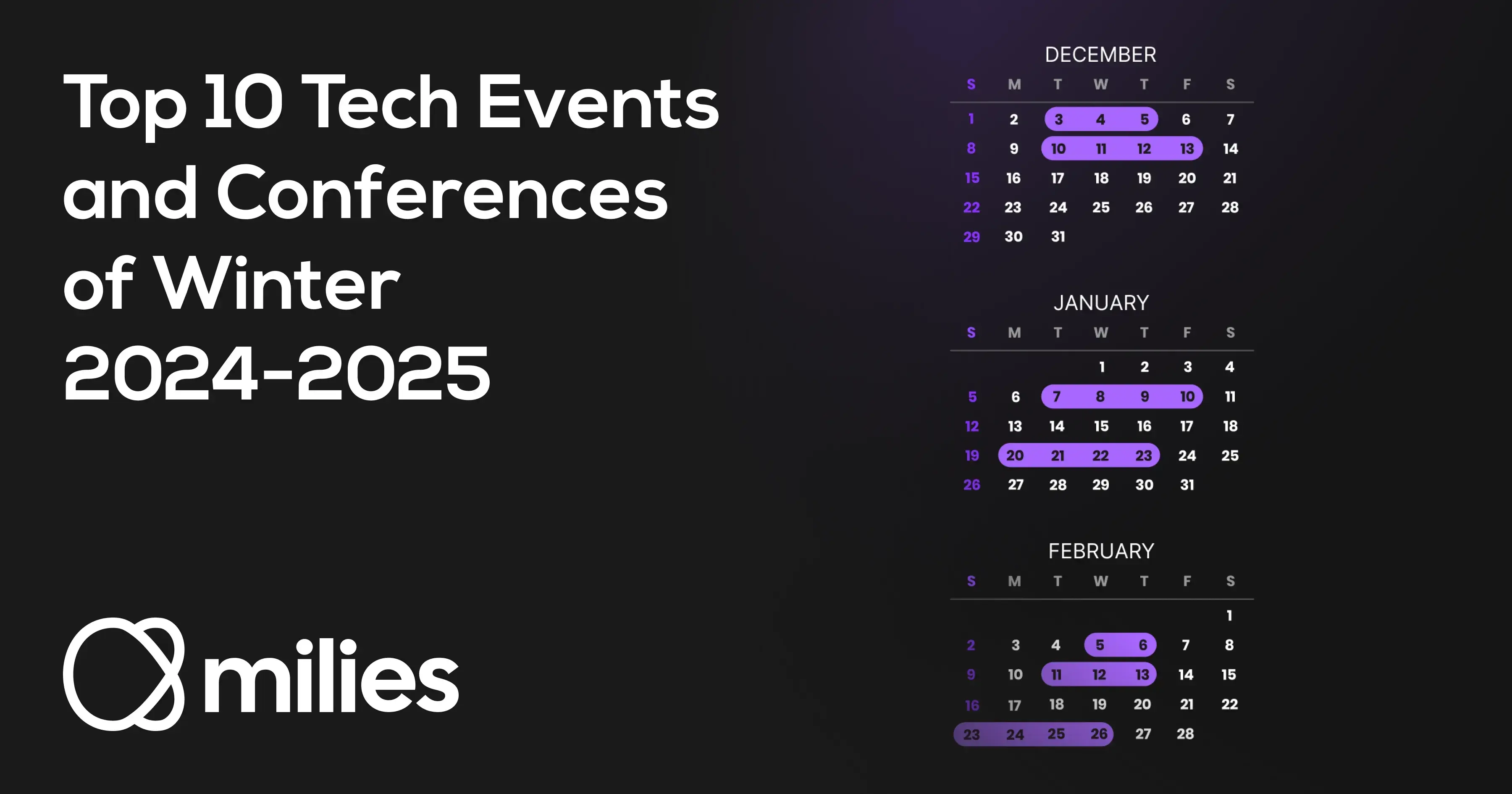 Top 10 Tech Events and Conferences of Winter 2024-2025

milies

DECEMBER

| S | M | T | W | T | F | S |
|---|---|---|---|---|---|---|
| 1 | 2 | 3 | 4 | 5 | 6 | 7 |
| 8 | 9 | 10 | 11 | 12 | 13 | 14 |
| 15 | 16 | 17 | 18 | 19 | 20 | 21 |
| 22 | 23 | 24 | 25 | 26 | 27 | 28 |
| 29 | 30 | 31 | | | | |

JANUARY

| S | M | T | W | T | F | S |
|---|---|---|---|---|---|---|
| | | | 1 | 2 | 3 | 4 |
| 5 | 6 | 7 | 8 | 9 | 10 | 11 |
| 12 | 13 | 14 | 15 | 16 | 17 | 18 |
| 19 | 20 | 21 | 22 | 23 | 24 | 25 |
| 26 | 27 | 28 | 29 | 30 | 31 | |

FEBRUARY

| S | M | T | W | T | F | S |
|---|---|---|---|---|---|---|
| | | | | | | 1 |
| 2 | 3 | 4 | 5 | 6 | 7 | 8 |
| 9 | 10 | 11 | 12 | 13 | 14 | 15 |
| 16 | 17 | 18 | 19 | 20 | 21 | 22 |
| 23 | 24 | 25 | 26 | 27 | 28 | |